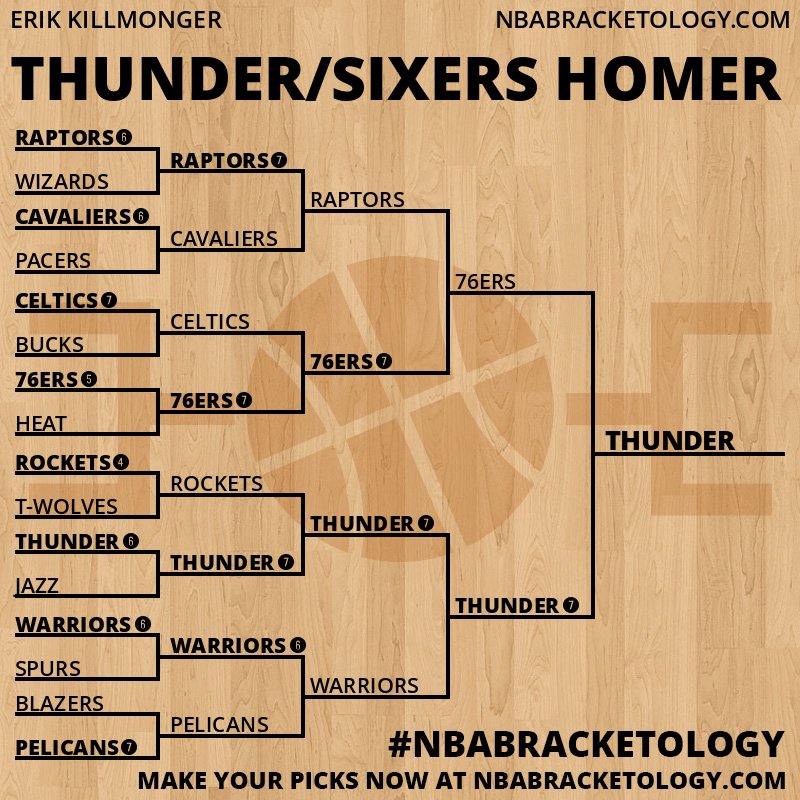 ERIK KILLMONGER NBABRACKETOLOGY.COM

THUNDER/SIXERS HOMER

RAPTORS 6
WIZARDS
CAVALIERS 6
PACERS
CELTICS 7
BUCKS
76ERS 5
HEAT
ROCKETS 4
T-WOLVES
THUNDER 6
JAZZ
WARRIORS 6
SPURS
BLAZERS
PELICANS 7

RAPTORS 7
CAVALIERS
CELTICS
76ERS 7
ROCKETS
THUNDER 7
WARRIORS 6
PELICANS

RAPTORS
76ERS 7
THUNDER 7
WARRIORS

76ERS
THUNDER 7

THUNDER

#NBABRACKETOLOGY
MAKE YOUR PICKS NOW AT NBABRACKETOLOGY.COM